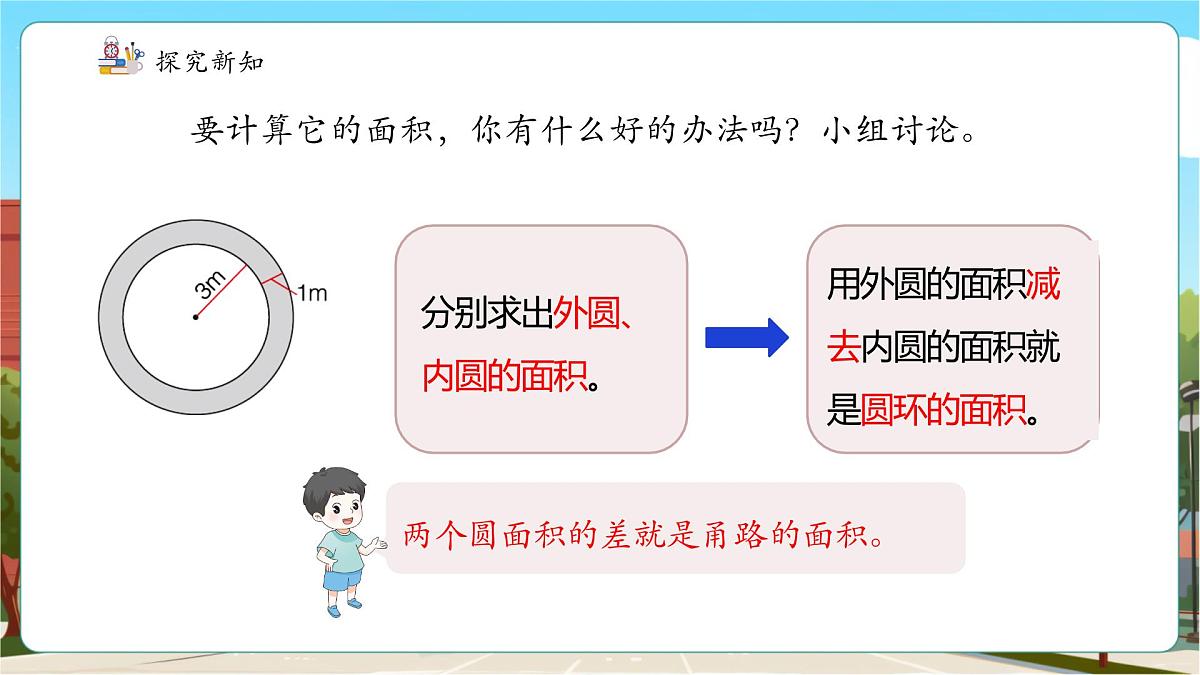 探究新知

要计算它的面积，你有什么好的办法吗？小组讨论。

3m

1m

分别求出外圆、内圆的面积。

用外圆的面积减去内圆的面积就是圆环的面积。

两个圆面积的差就是甬路的面积。